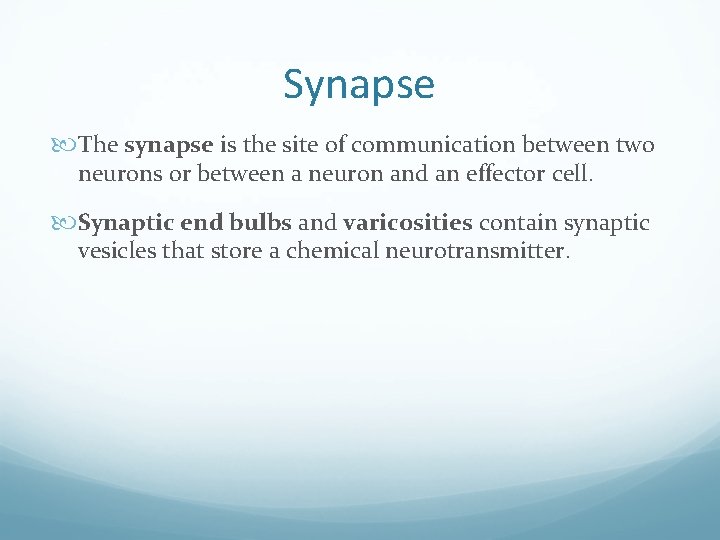 Synapse

The synapse is the site of communication between two neurons or between a neuron and an effector cell.

Synaptic end bulbs and varicosities contain synaptic vesicles that store a chemical neurotransmitter.